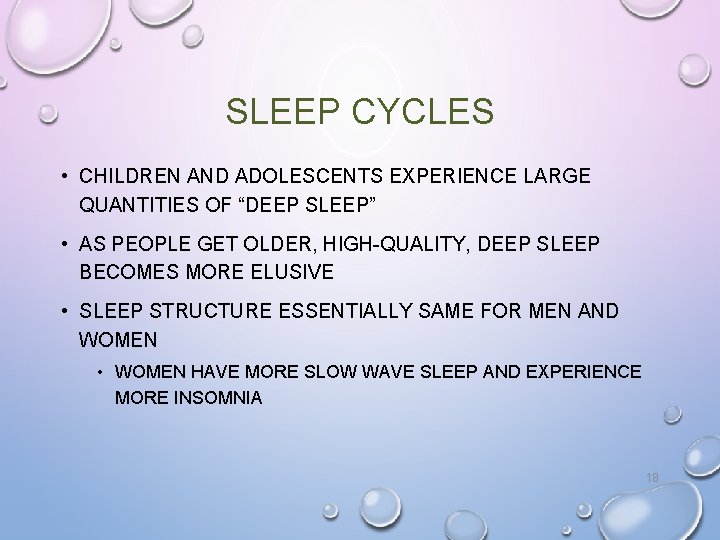 SLEEP CYCLES

• CHILDREN AND ADOLESCENTS EXPERIENCE LARGE QUANTITIES OF “DEEP SLEEP”

• AS PEOPLE GET OLDER, HIGH-QUALITY, DEEP SLEEP BECOMES MORE ELUSIVE

• SLEEP STRUCTURE ESSENTIALLY SAME FOR MEN AND WOMEN

• WOMEN HAVE MORE SLOW WAVE SLEEP AND EXPERIENCE MORE INSOMNIA

18